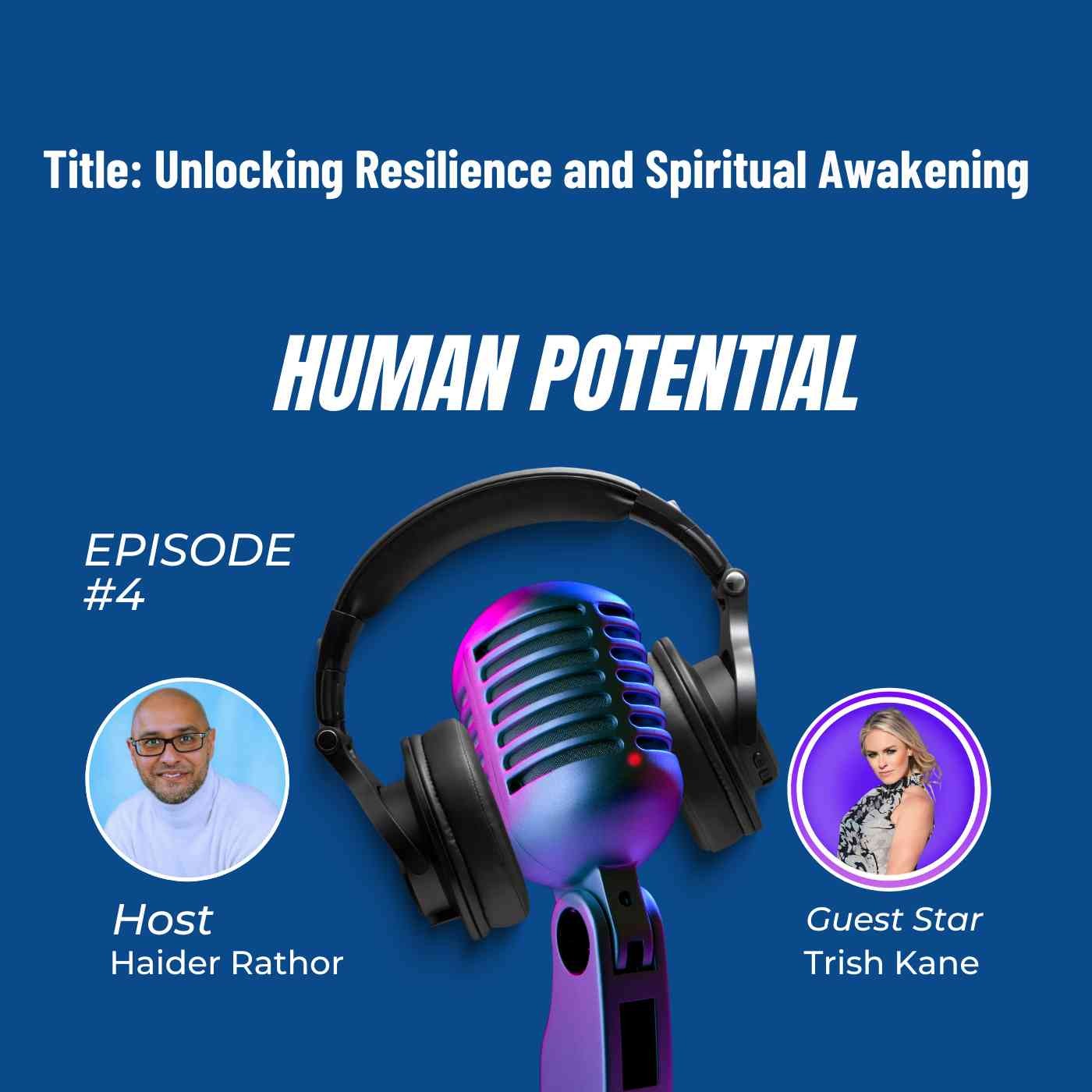 Title: Unlocking Resilience and Spiritual Awakening

HUMAN POTENTIAL

EPISODE
#4

Host
Haider Rathor

Guest Star
Trish Kane